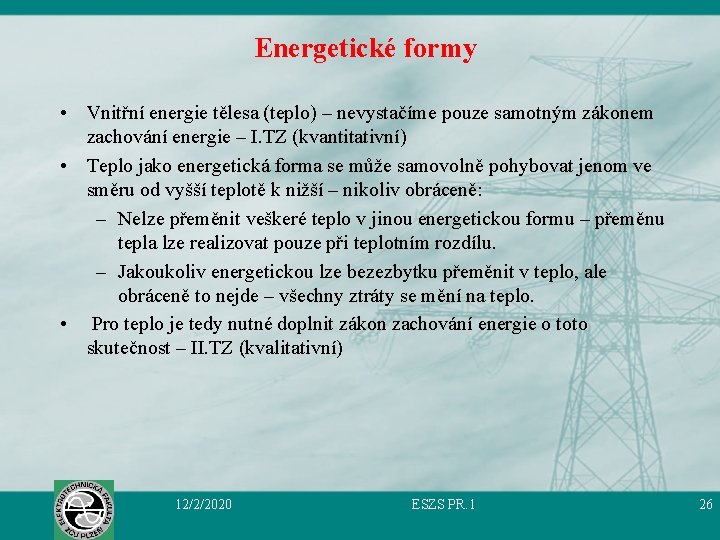 Energetické formy

• Vnitřní energie tělesa (teplo) – nevystačíme pouze samotným zákonem zachování energie – I.TZ (kvantitativní)

• Teplo jako energetická forma se může samovolně pohybovat jenom ve směru od vyšší teplotě k nižší – nikoliv obráceně:

– Nelze přeměnit veškeré teplo v jinou energetickou formu – přeměnu tepla lze realizovat pouze při teplotním rozdílu.

– Jakoukoliv energetickou lze bezezbytku přeměnit v teplo, ale obráceně to nejde – všechny ztráty se mění na teplo.

• Pro teplo je tedy nutné doplnit zákon zachování energie o toto skutečnost – II.TZ (kvalitativní)

ELEKTROTECHNICKÁ FAKULTA ZČU PLZEŇ

12/2/2020

ESZS PR.1

26